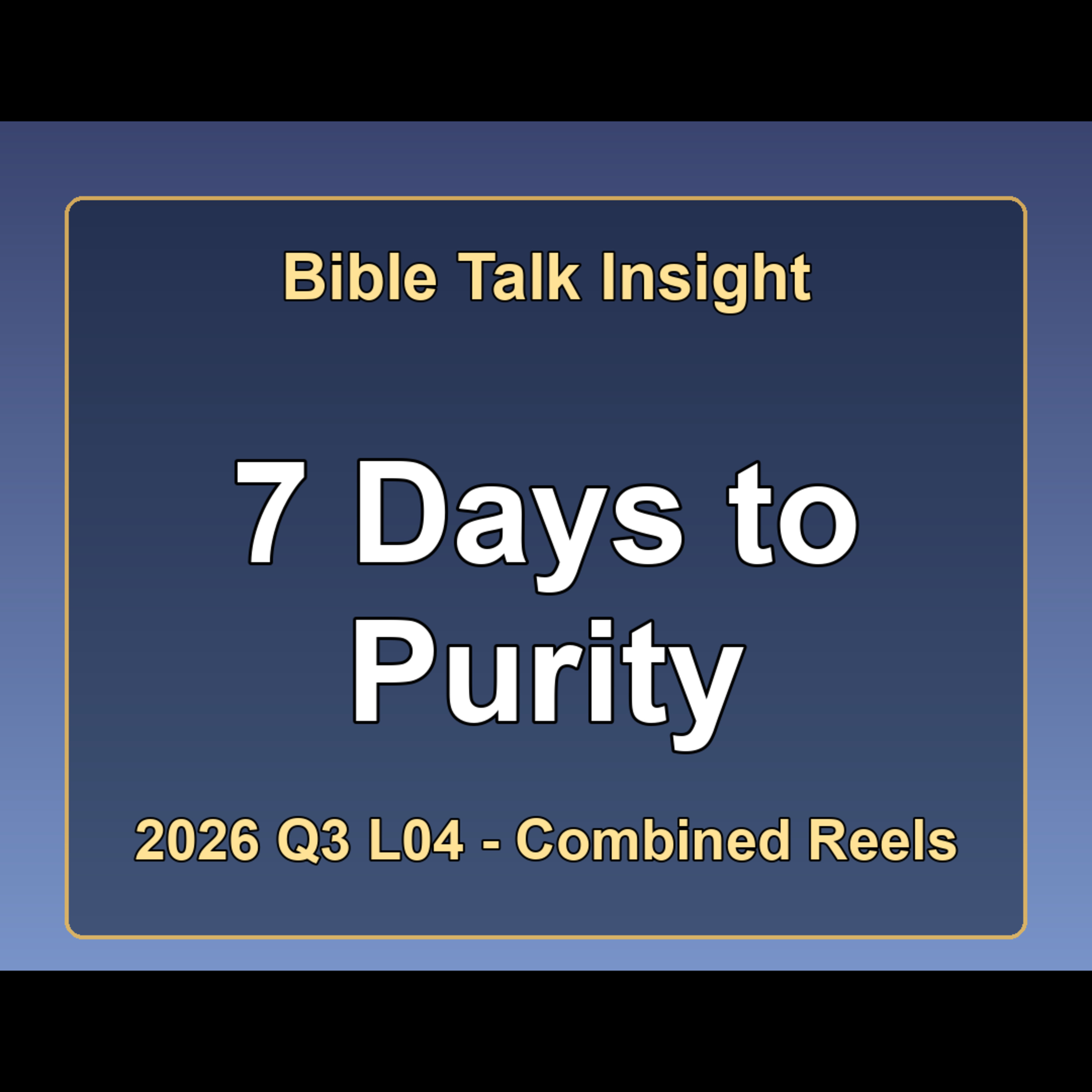 Bible Talk Insight

7 Days to Purity

2026 Q3 L04 - Combined Reels